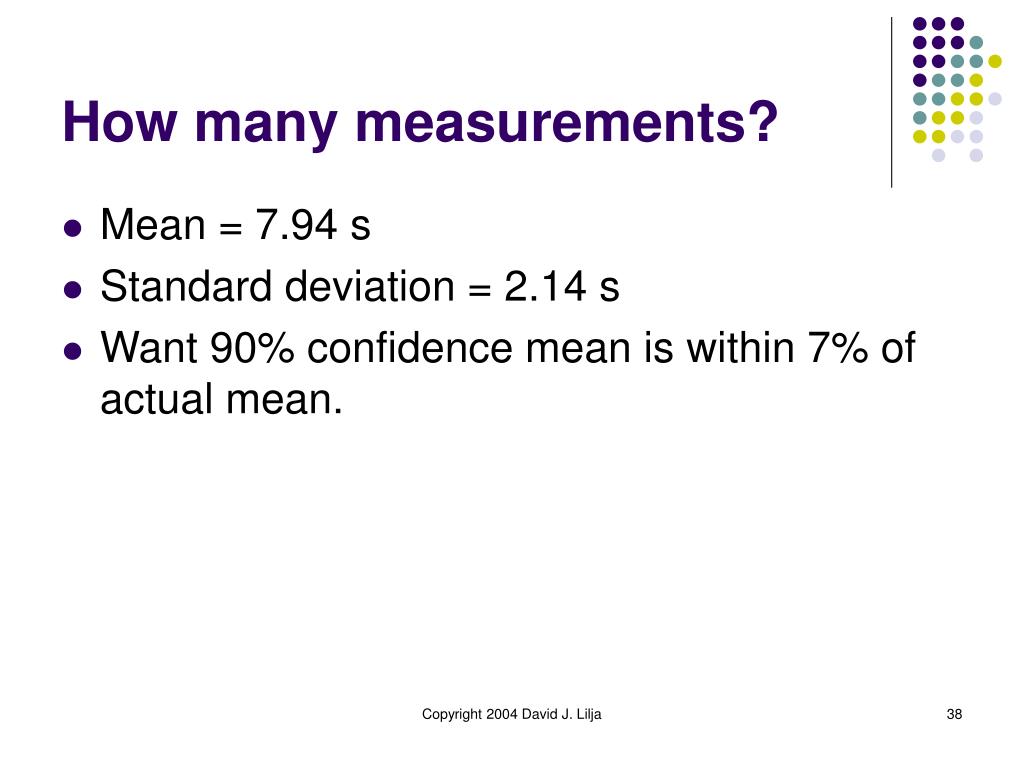 How many measurements?

- Mean = 7.94 s
- Standard deviation = 2.14 s
- Want 90% confidence mean is within 7% of actual mean.

Copyright 2004 David J. Lilja

38